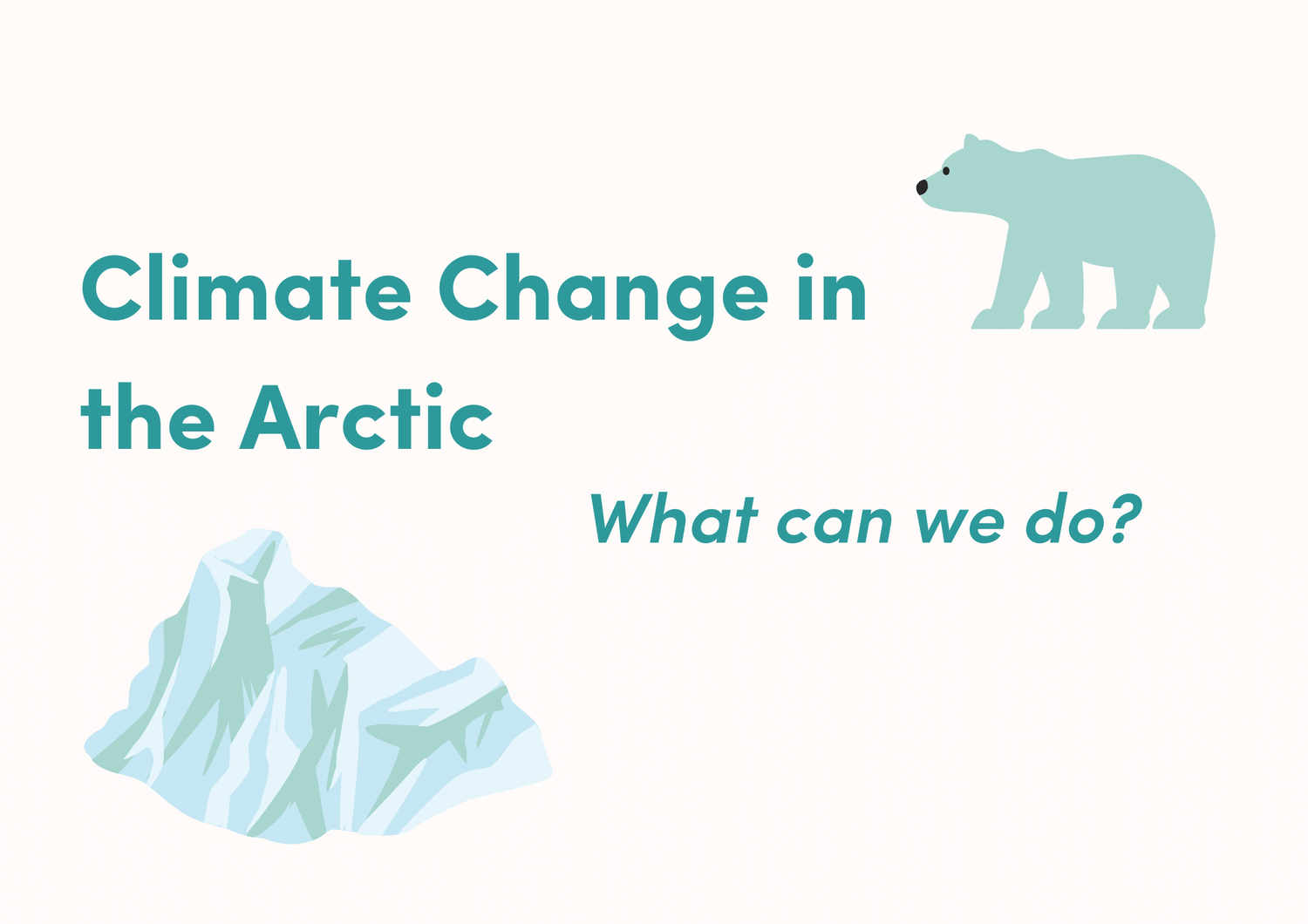 Climate Change in the Arctic

What can we do?